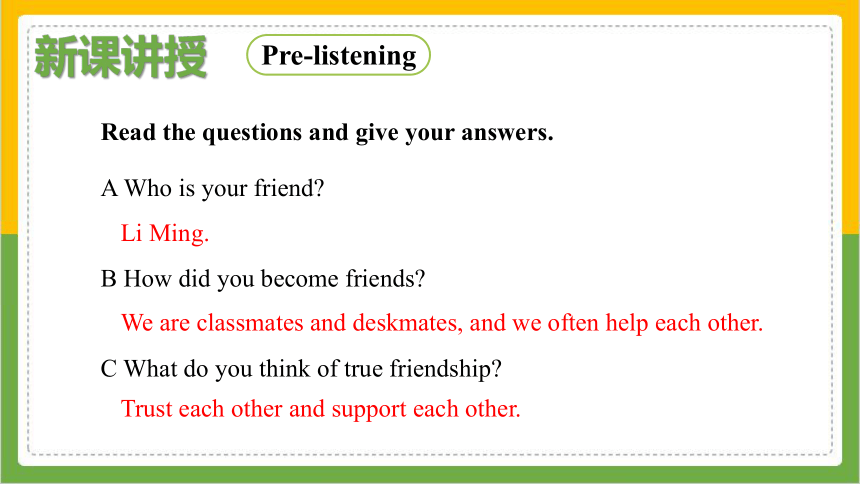 新课讲授

Pre-listening

Read the questions and give your answers.

A Who is your friend?

Li Ming.

B How did you become friends?

We are classmates and deskmates, and we often help each other.

C What do you think of true friendship?

Trust each other and support each other.